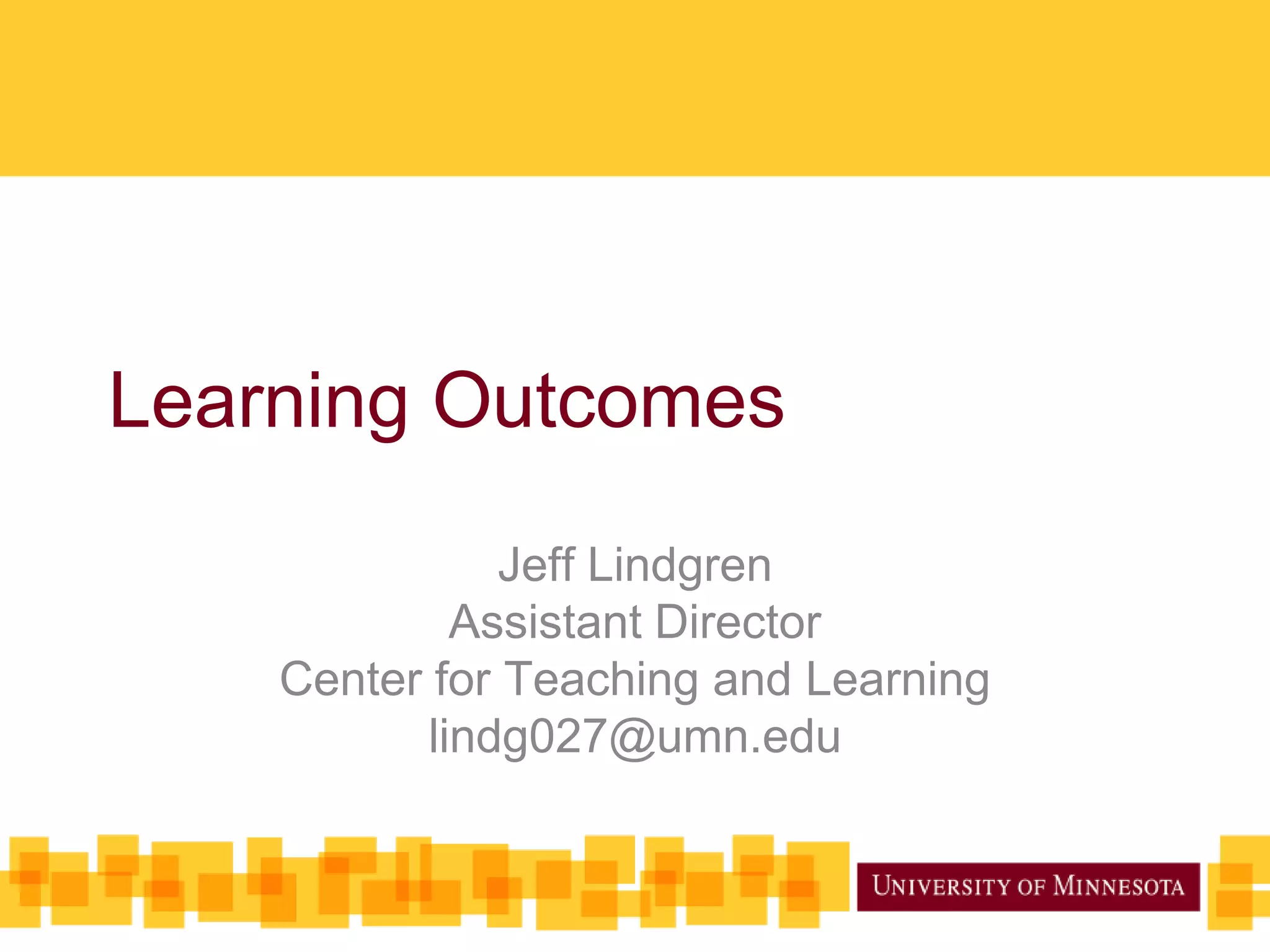 Learning Outcomes

Jeff Lindgren
Assistant Director
Center for Teaching and Learning
lindg027@umn.edu

UNIVERSITY OF MINNESOTA